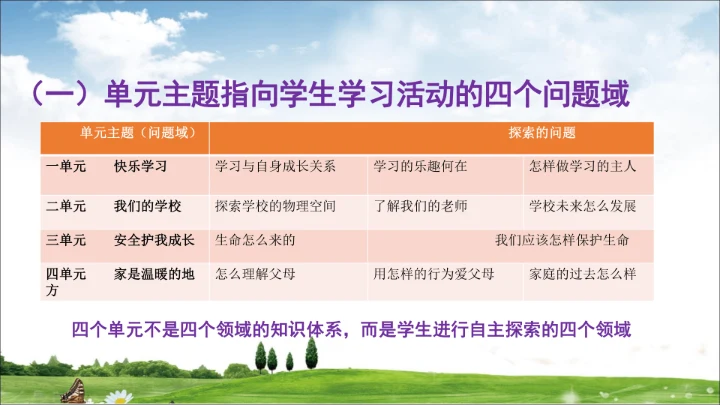 （一）单元主题指向学生学习活动的四个问题域

| 单元主题（问题域） | 探索的问题 | | |
|---|---|---|---|
| 一单元　快乐学习 | 学习与自身成长关系 | 学习的乐趣何在 | 怎样做学习的主人 |
| 二单元　我们的学校 | 探索学校的物理空间 | 了解我们的老师 | 学校未来怎么发展 |
| 三单元　安全护我成长 | 生命怎么来的 | 我们应该怎样保护生命 | |
| 四单元　家是温暖的地方 | 怎么理解父母 | 用怎样的行为爱父母 | 家庭的过去怎么样 |

四个单元不是四个领域的知识体系，而是学生进行自主探索的四个领域